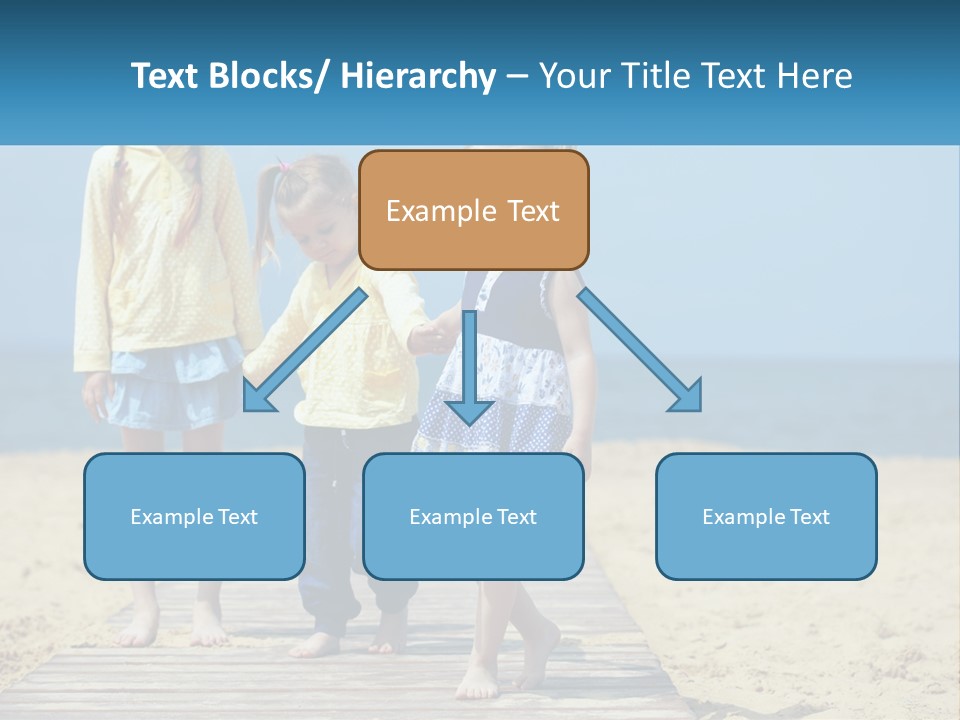 Text Blocks/ Hierarchy – Your Title Text Here

Example Text

Example Text

Example Text

Example Text